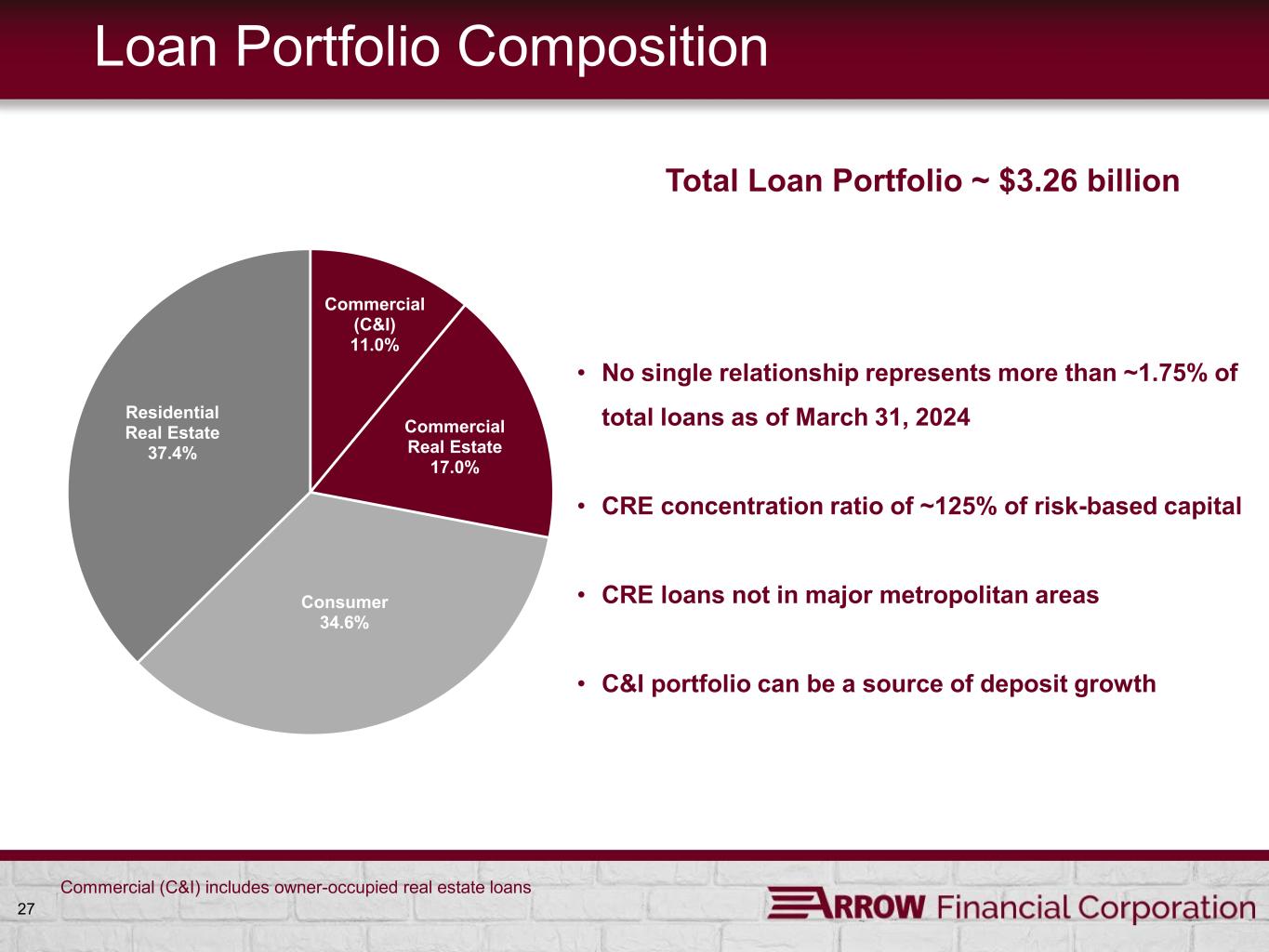 Loan Portfolio Composition

Total Loan Portfolio ~ $3.26 billion

Commercial (C&I) 11.0%

Commercial Real Estate 17.0%

Consumer 34.6%

Residential Real Estate 37.4%

• No single relationship represents more than ~1.75% of total loans as of March 31, 2024

• CRE concentration ratio of ~125% of risk-based capital

• CRE loans not in major metropolitan areas

• C&I portfolio can be a source of deposit growth

Commercial (C&I) includes owner-occupied real estate loans

27

ARROW Financial Corporation